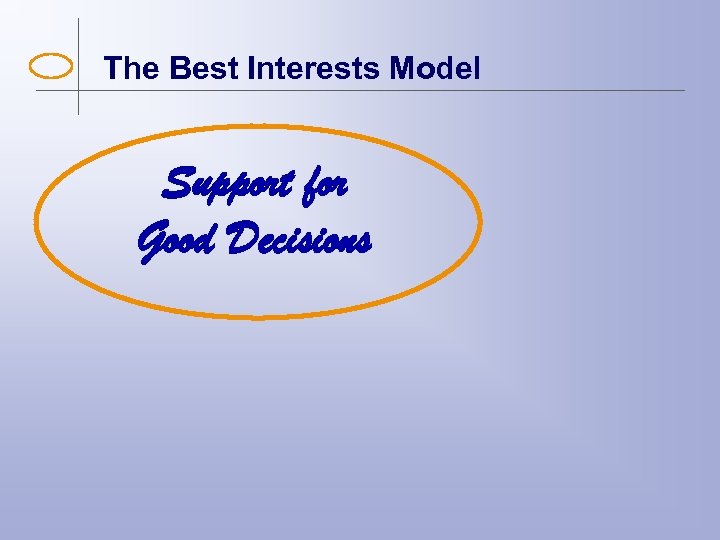 The Best Interests Model

Support for Good Decisions